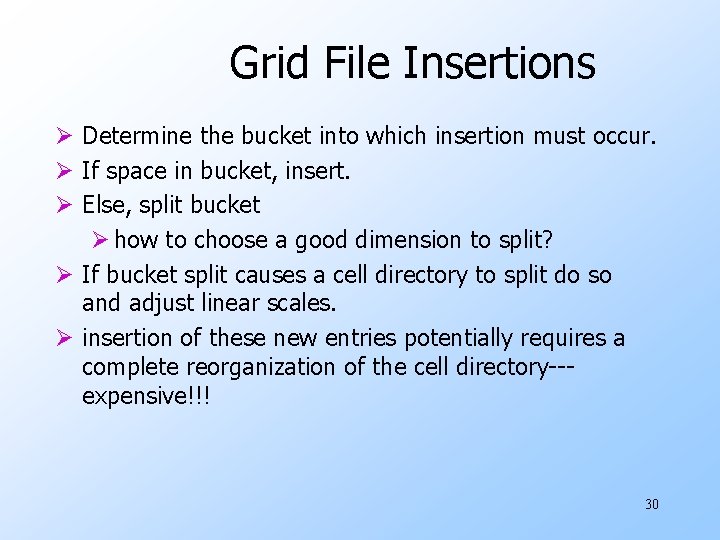 Grid File Insertions

➢ Determine the bucket into which insertion must occur.
➢ If space in bucket, insert.
➢ Else, split bucket
➢ how to choose a good dimension to split?
➢ If bucket split causes a cell directory to split do so and adjust linear scales.
➢ insertion of these new entries potentially requires a complete reorganization of the cell directory---expensive!!!

30